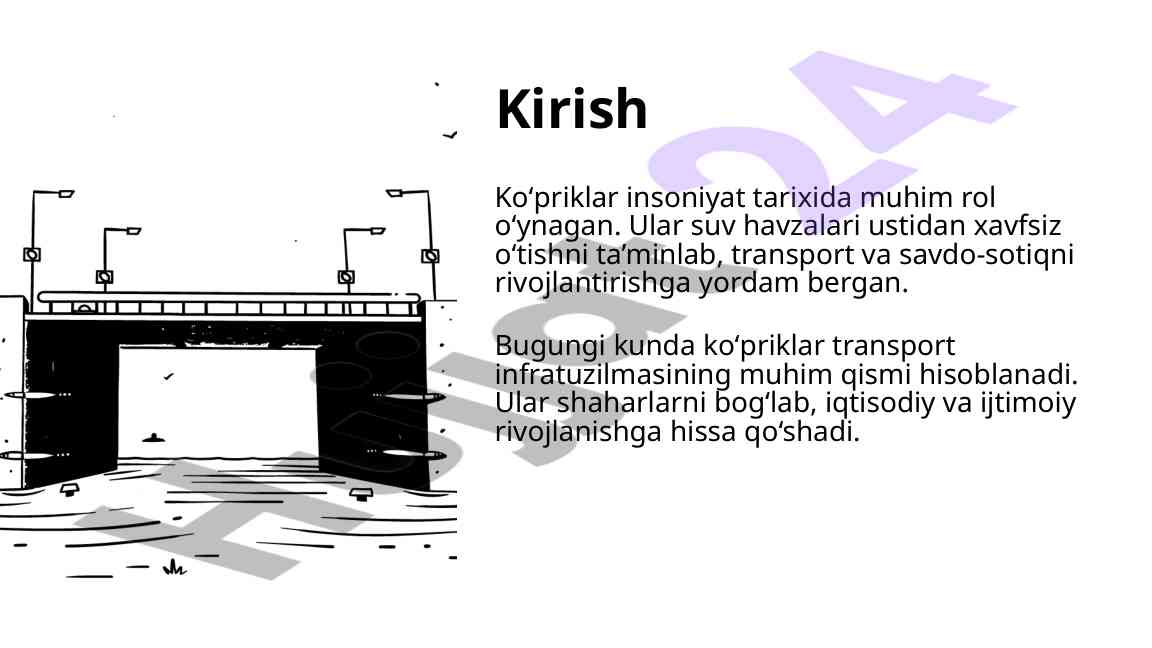 Kirish

Ko‘priklar insoniyat tarixida muhim rol o‘ynagan. Ular suv havzalari ustidan xavfsiz o‘tishni ta’minlab, transport va savdo-sotiqni rivojlantirishga yordam bergan.

Bugungi kunda ko‘priklar transport infratuzilmasining muhim qismi hisoblanadi. Ular shaharlarni bog‘lab, iqtisodiy va ijtimoiy rivojlanishga hissa qo‘shadi.

Hujjat24